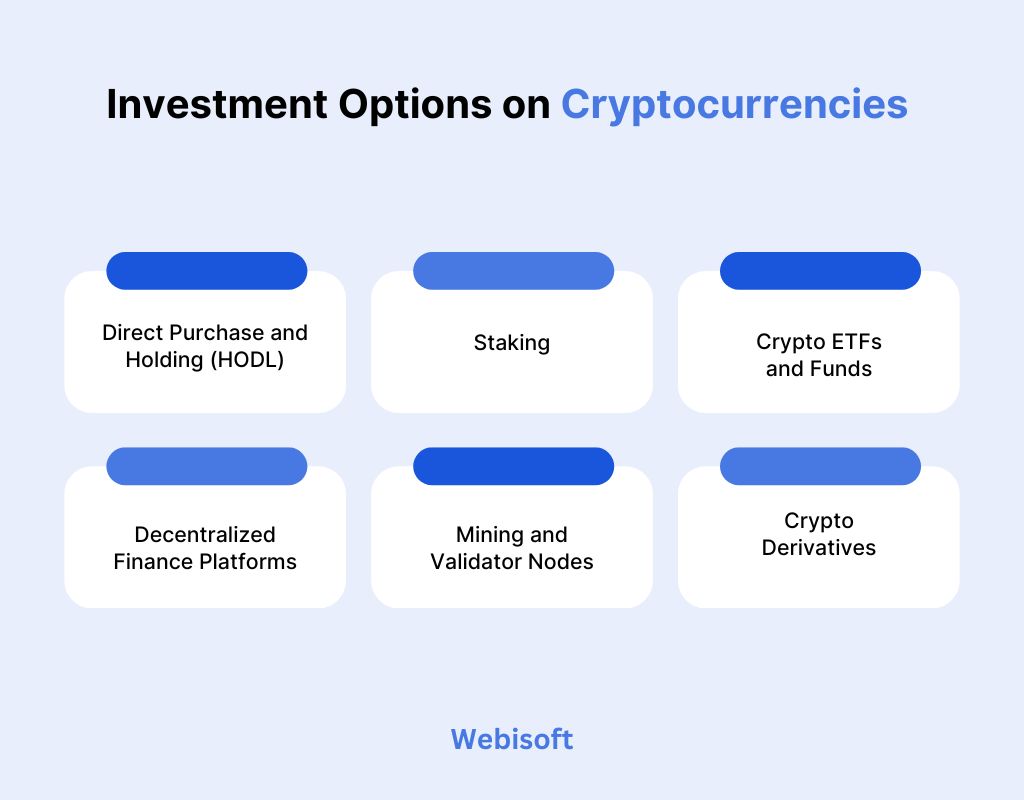 Investment Options on Cryptocurrencies

Direct Purchase and Holding (HODL)

Staking

Crypto ETFs and Funds

Decentralized Finance Platforms

Mining and Validator Nodes

Crypto Derivatives

Webisoft